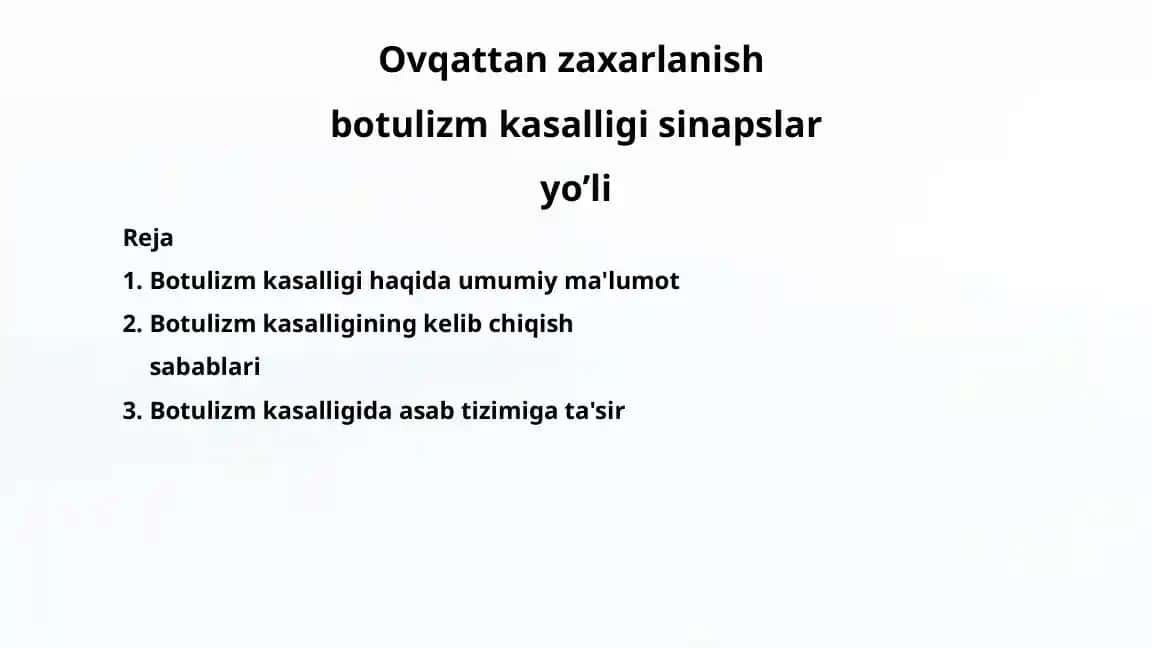 Ovqattan zaxarlanish
botulizm kasalligi sinapslar
yo’li

Reja
1. Botulizm kasalligi haqida umumiy ma'lumot
2. Botulizm kasalligining kelib chiqish sabablari
3. Botulizm kasalligida asab tizimiga ta'sir